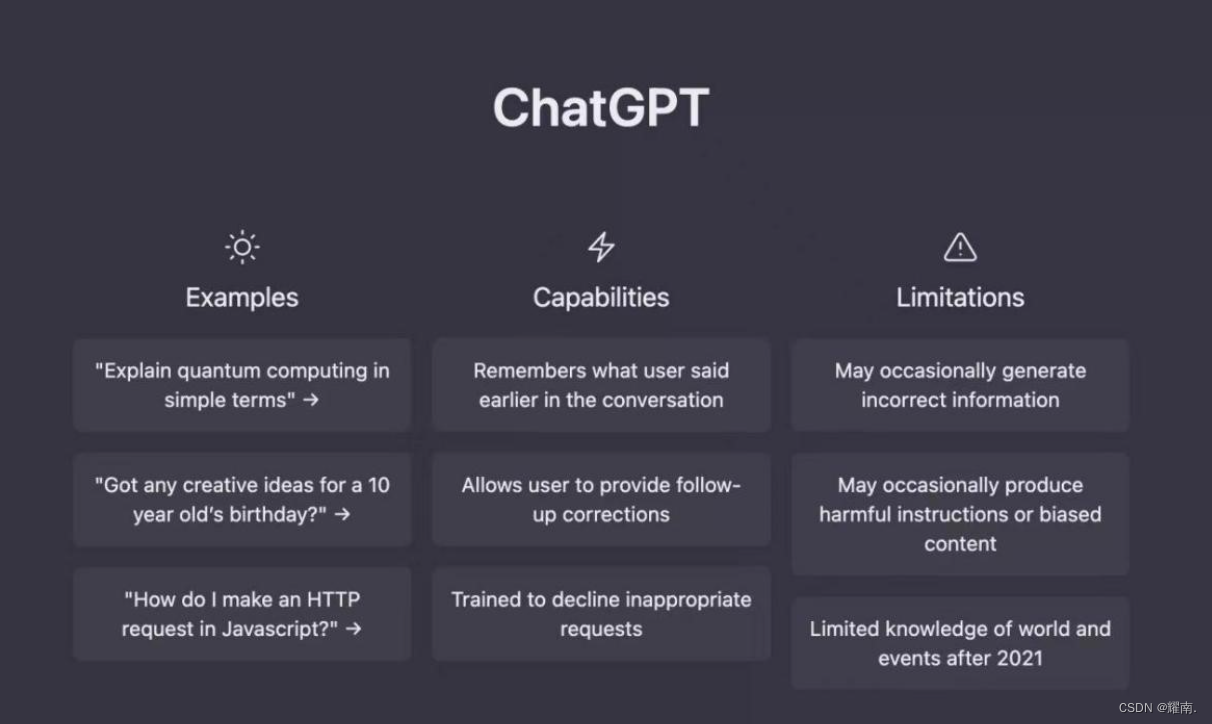 ChatGPT

Examples

"Explain quantum computing in simple terms" →

"Got any creative ideas for a 10 year old's birthday?" →

"How do I make an HTTP request in Javascript?" →

Capabilities

Remembers what user said earlier in the conversation

Allows user to provide follow-up corrections

Trained to decline inappropriate requests

Limitations

May occasionally generate incorrect information

May occasionally produce harmful instructions or biased content

Limited knowledge of world and events after 2021

CSDN @耀南.